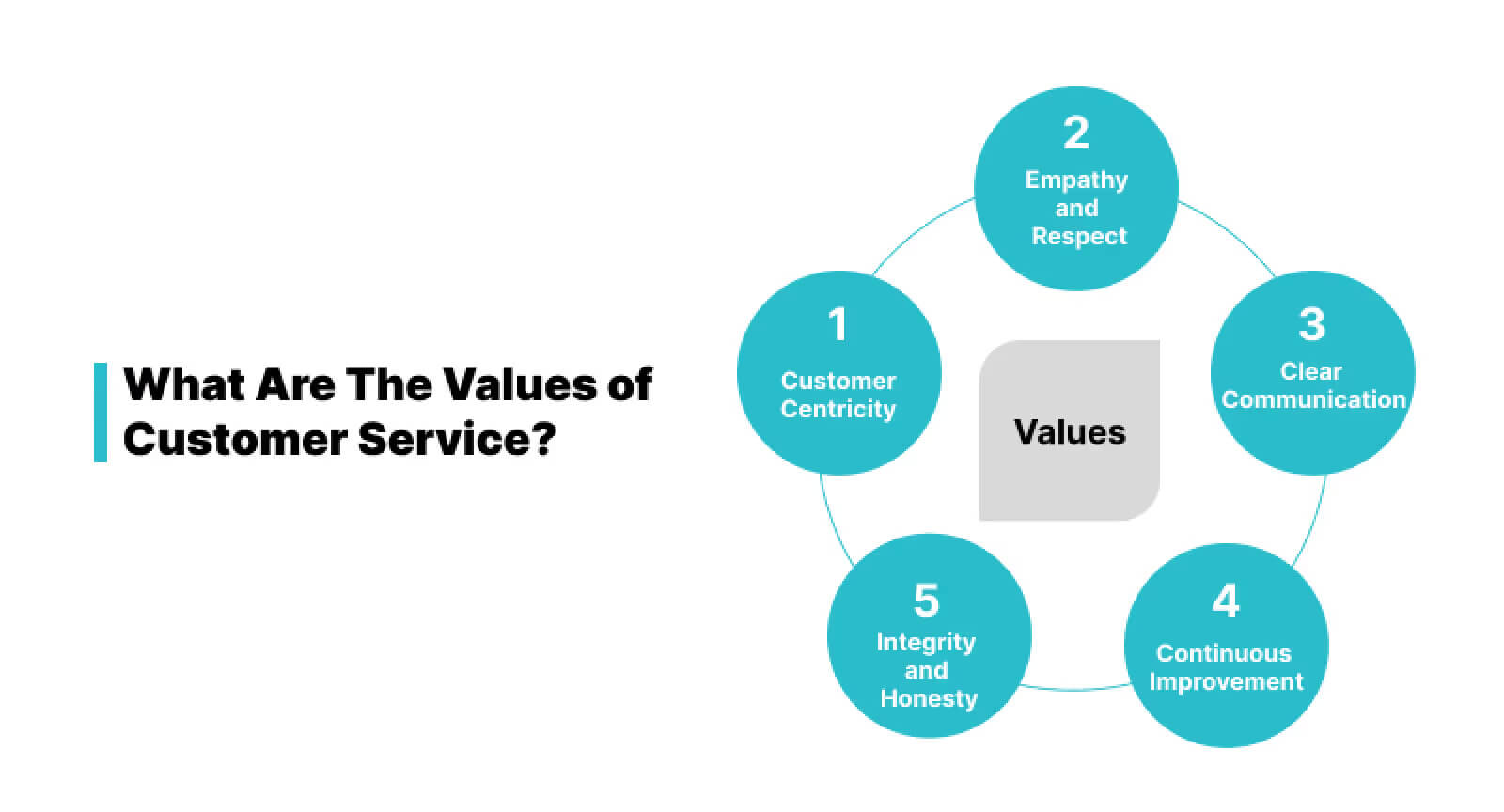 What Are The Values of Customer Service?

Values

1
Customer Centricity

2
Empathy and Respect

3
Clear Communication

4
Continuous Improvement

5
Integrity and Honesty